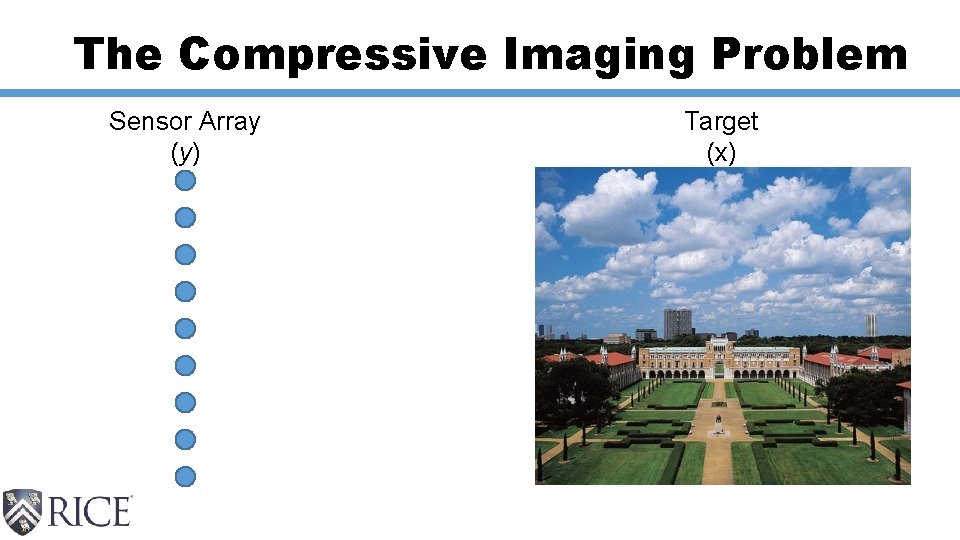 The Compressive Imaging Problem

Sensor Array
($y$)

Target
(x)

RICE